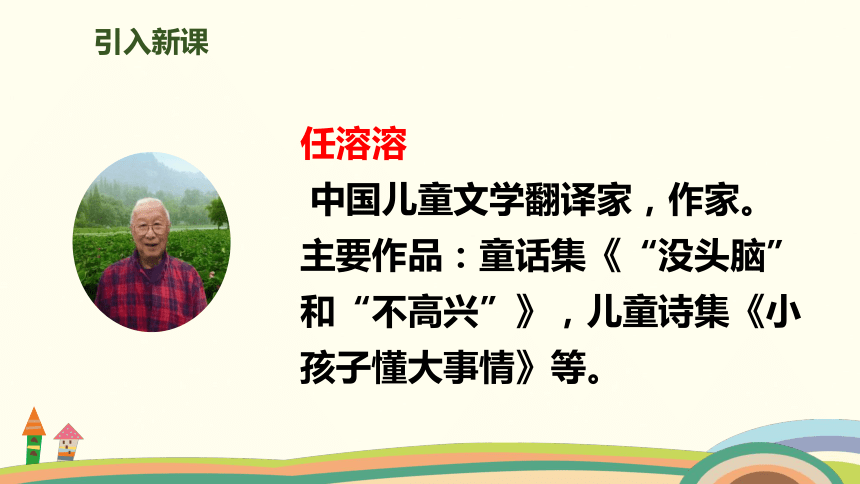 引入新课

任溶溶

中国儿童文学翻译家，作家。主要作品：童话集《“没头脑”和“不高兴”》，儿童诗集《小孩子懂大事情》等。